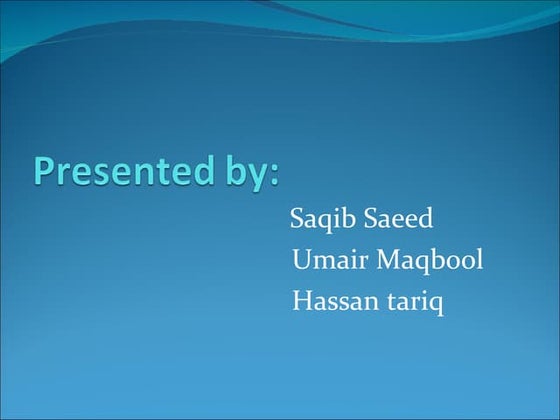 Presented by:

Saqib Saeed
Umair Maqbool
Hassan tariq